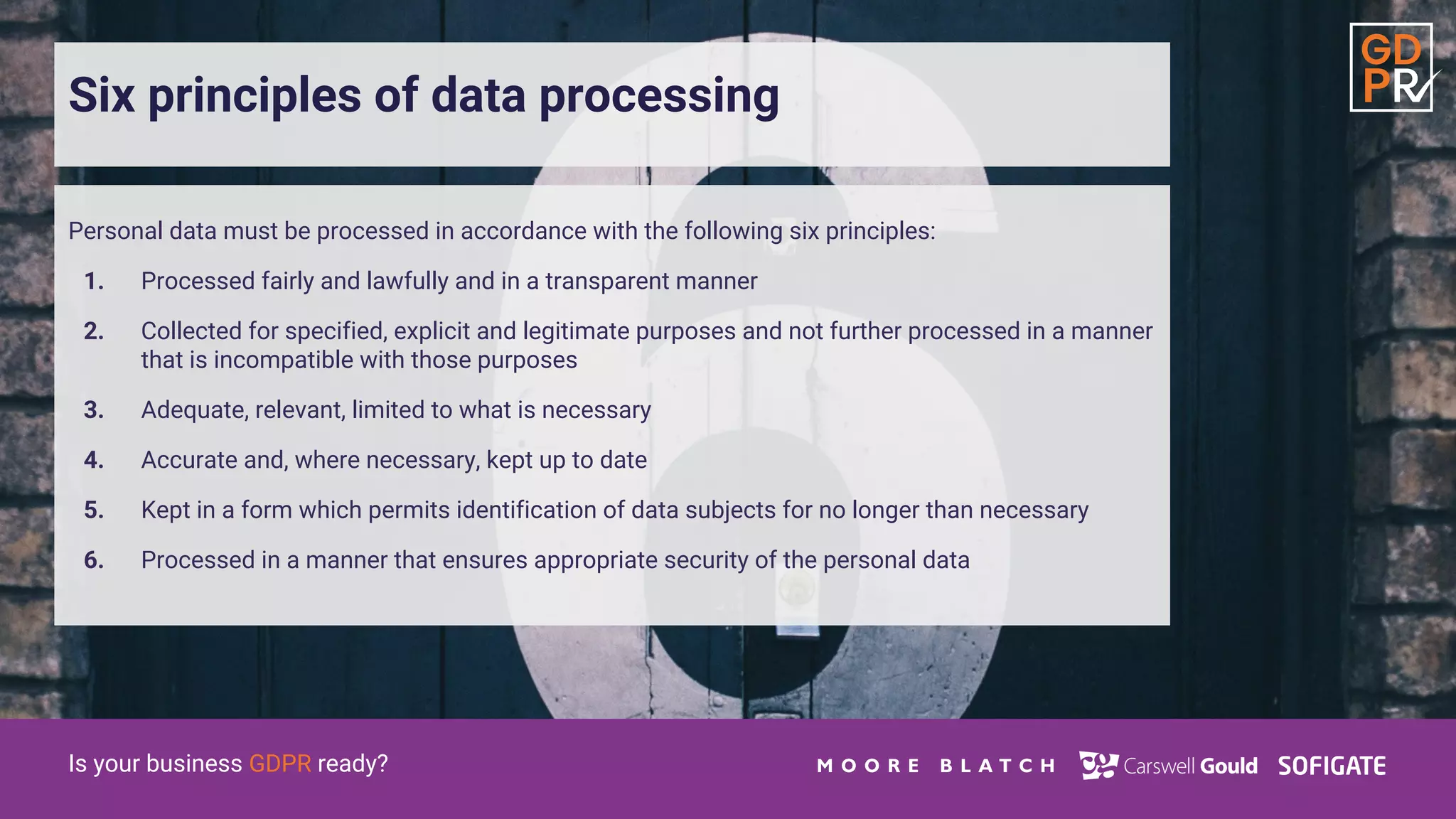 GD
PR

Six principles of data processing

Personal data must be processed in accordance with the following six principles:

1. Processed fairly and lawfully and in a transparent manner

2. Collected for specified, explicit and legitimate purposes and not further processed in a manner that is incompatible with those purposes

3. Adequate, relevant, limited to what is necessary

4. Accurate and, where necessary, kept up to date

5. Kept in a form which permits identification of data subjects for no longer than necessary

6. Processed in a manner that ensures appropriate security of the personal data

Is your business GDPR ready?

MOORE BLATCH Carswell Gould SOFIGATE